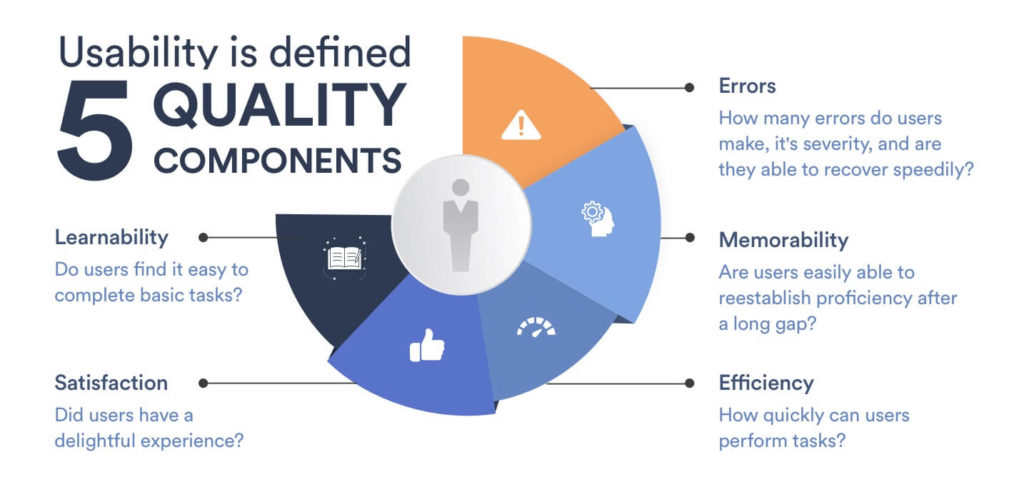 Usability is defined
5 QUALITY COMPONENTS

Learnability
Do users find it easy to complete basic tasks?

Satisfaction
Did users have a delightful experience?

Errors
How many errors do users make, it's severity, and are they able to recover speedily?

Memorability
Are users easily able to reestablish proficiency after a long gap?

Efficiency
How quickly can users perform tasks?